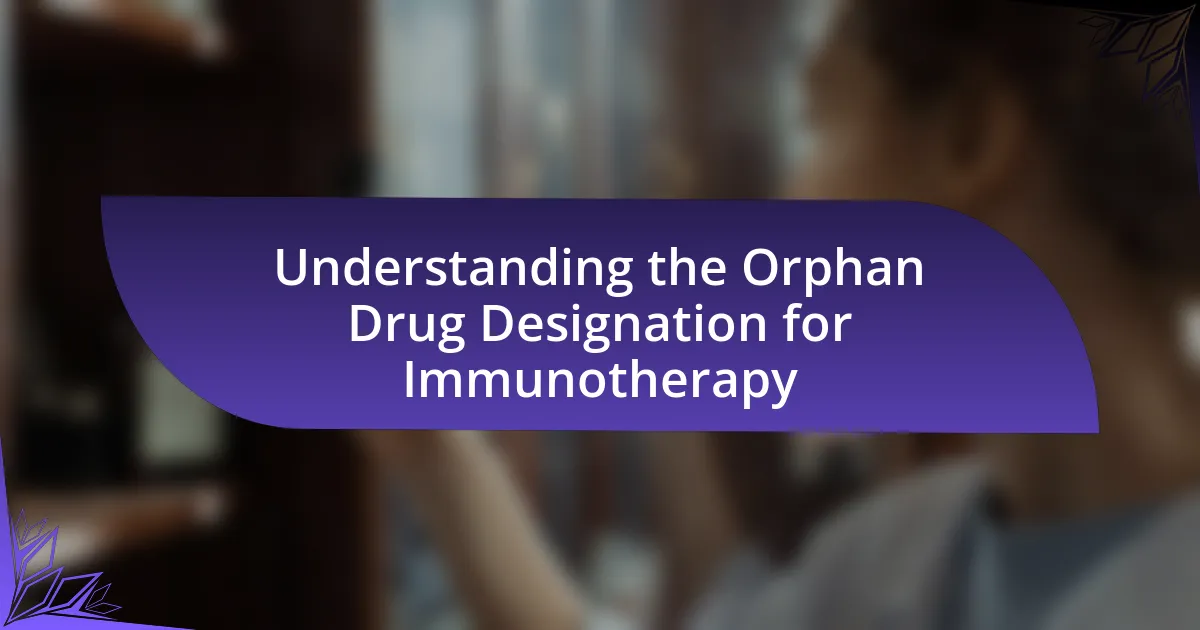 Understanding the Orphan Drug Designation for Immunotherapy